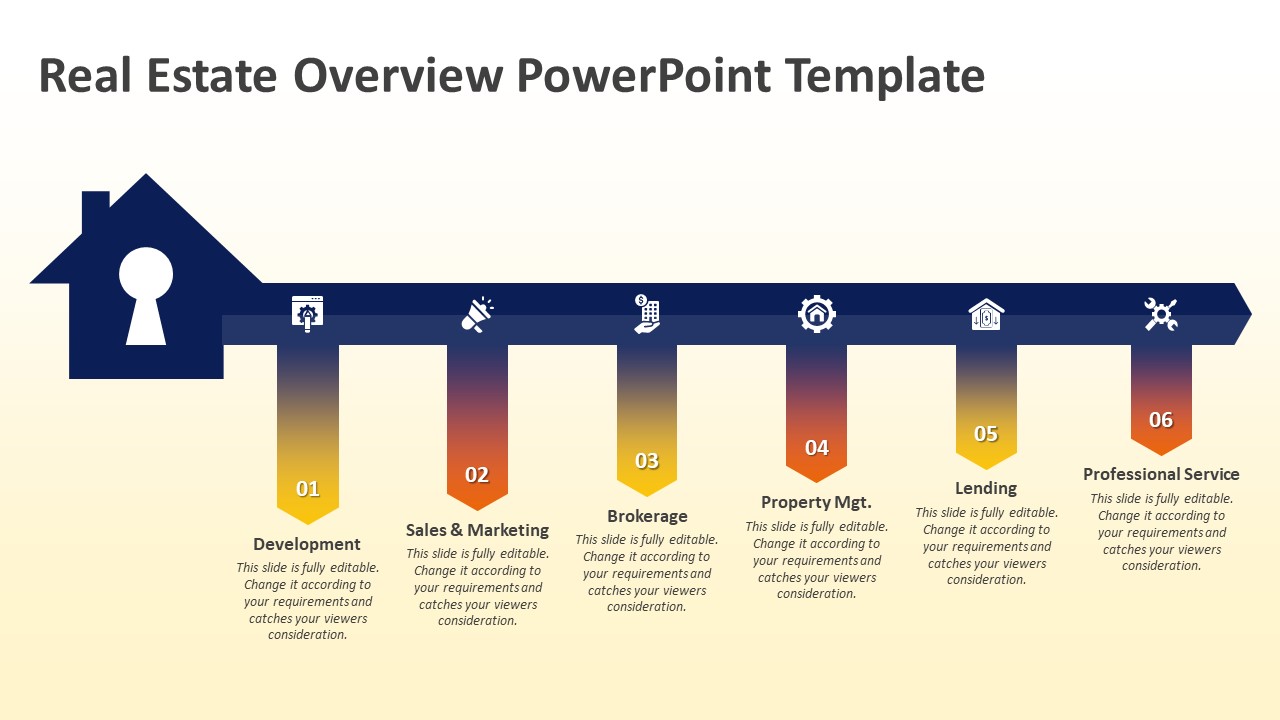 Real Estate Overview PowerPoint Template

01
Development
This slide is fully editable. Change it according to your requirements and catches your viewers consideration.

02
Sales & Marketing
This slide is fully editable. Change it according to your requirements and catches your viewers consideration.

03
Brokerage
This slide is fully editable. Change it according to your requirements and catches your viewers consideration.

04
Property Mgt.
This slide is fully editable. Change it according to your requirements and catches your viewers consideration.

05
Lending
This slide is fully editable. Change it according to your requirements and catches your viewers consideration.

06
Professional Service
This slide is fully editable. Change it according to your requirements and catches your viewers consideration.